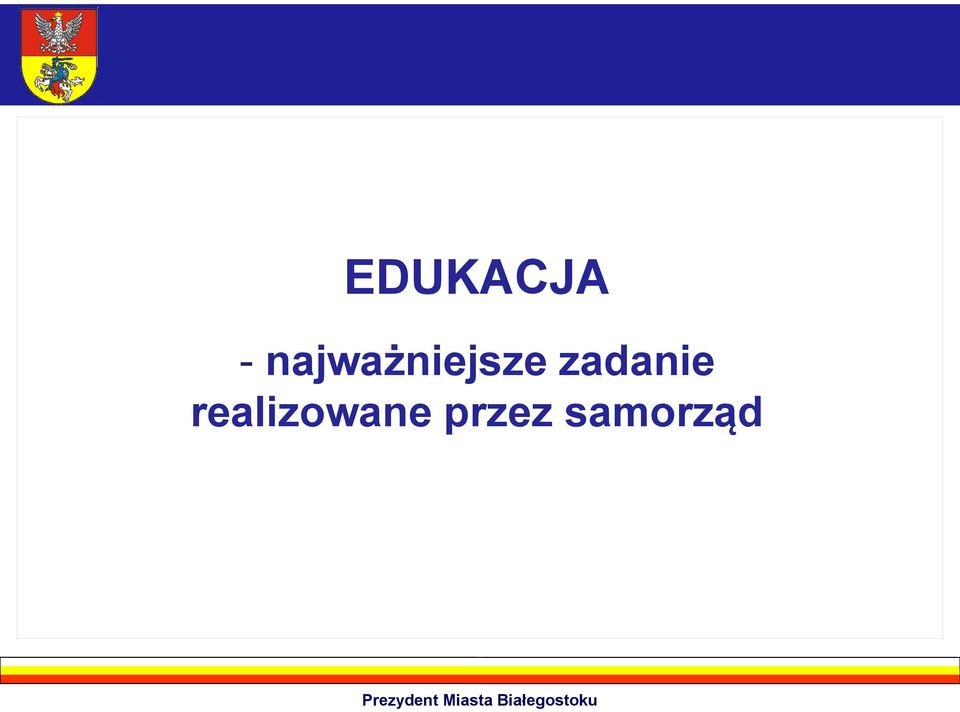 EDUKACJA

- najważniejsze zadanie realizowane przez samorząd

Prezydent Miasta Białegostoku